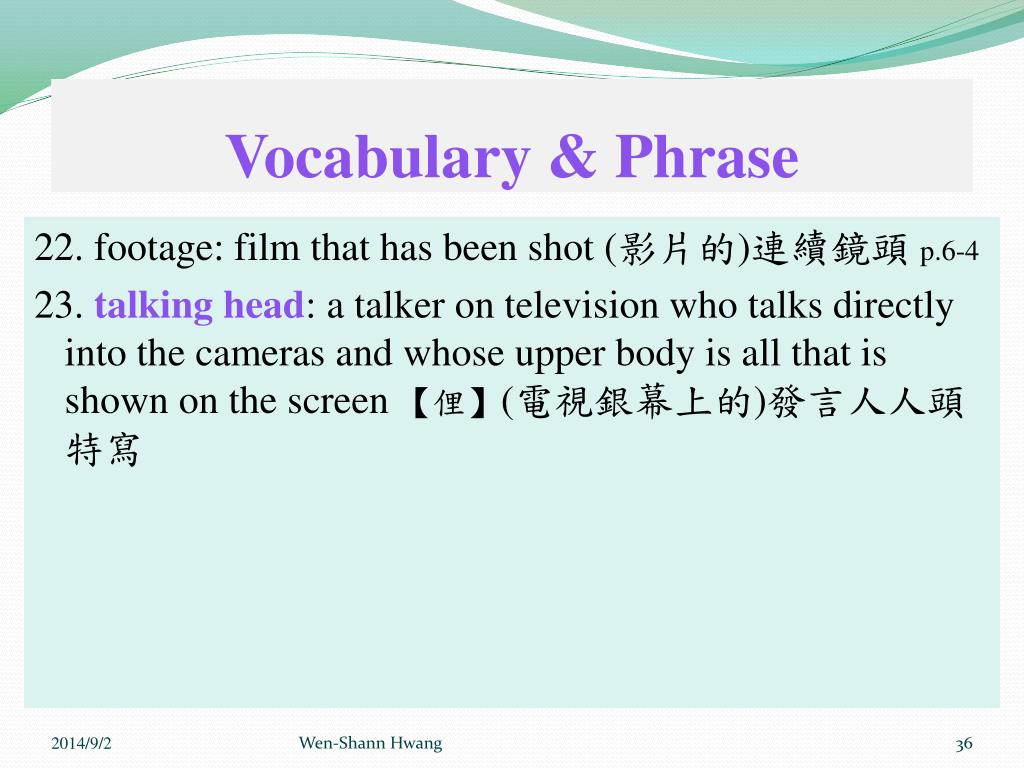 Vocabulary & Phrase

22. footage: film that has been shot (影片的)連續鏡頭 p.6-4

23. talking head: a talker on television who talks directly into the cameras and whose upper body is all that is shown on the screen 【俚】(電視銀幕上的)發言人人頭特寫

2014/9/2

Wen-Shann Hwang

36